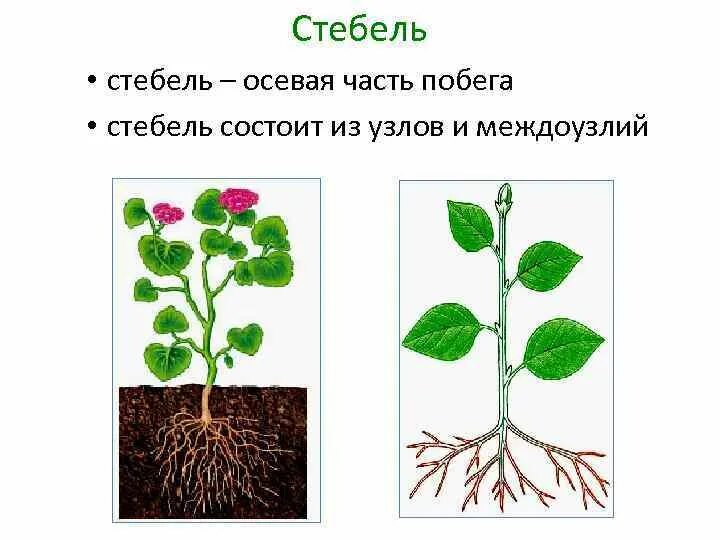 Стебель

• стебель – осевая часть побега
• стебель состоит из узлов и междоузлий